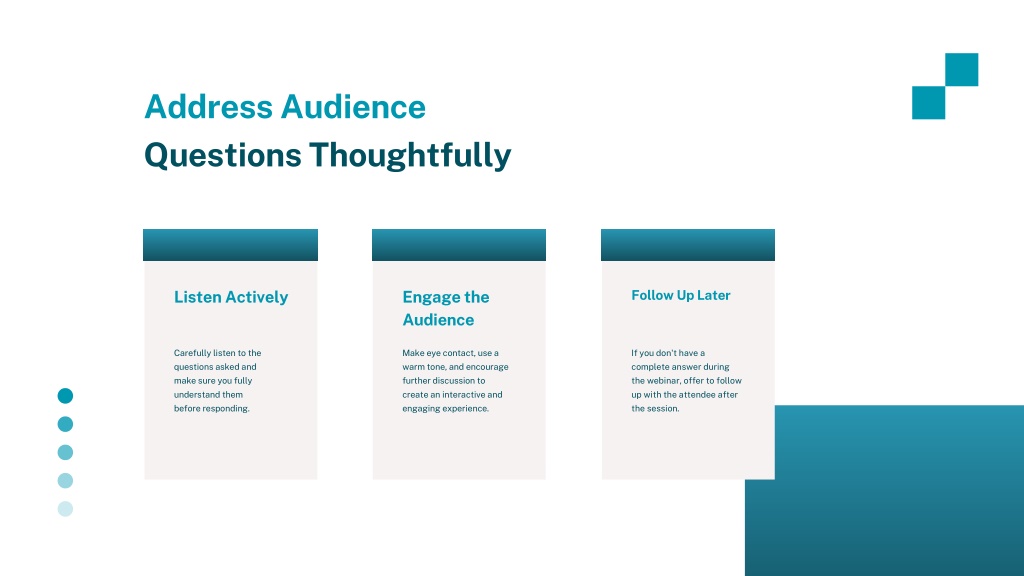 Address Audience
Questions Thoughtfully

Listen Actively

Carefully listen to the questions asked and make sure you fully understand them before responding.

Engage the Audience

Make eye contact, use a warm tone, and encourage further discussion to create an interactive and engaging experience.

Follow Up Later

If you don't have a complete answer during the webinar, offer to follow up with the attendee after the session.